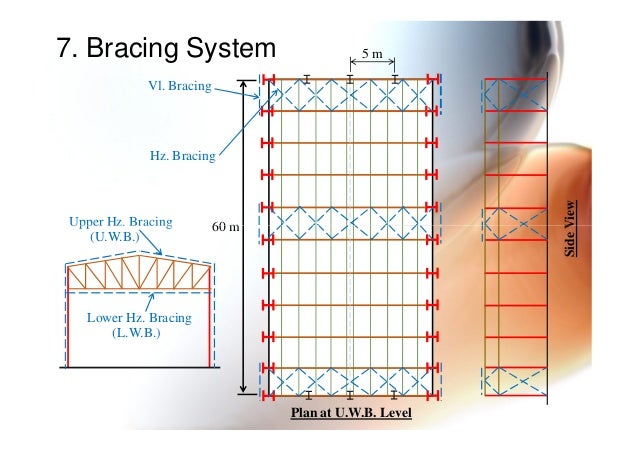 7. Bracing System

5 m

Vl. Bracing

Hz. Bracing

Upper Hz. Bracing (U.W.B.)

60 m

Lower Hz. Bracing (L.W.B.)

Side View

Plan at U.W.B. Level